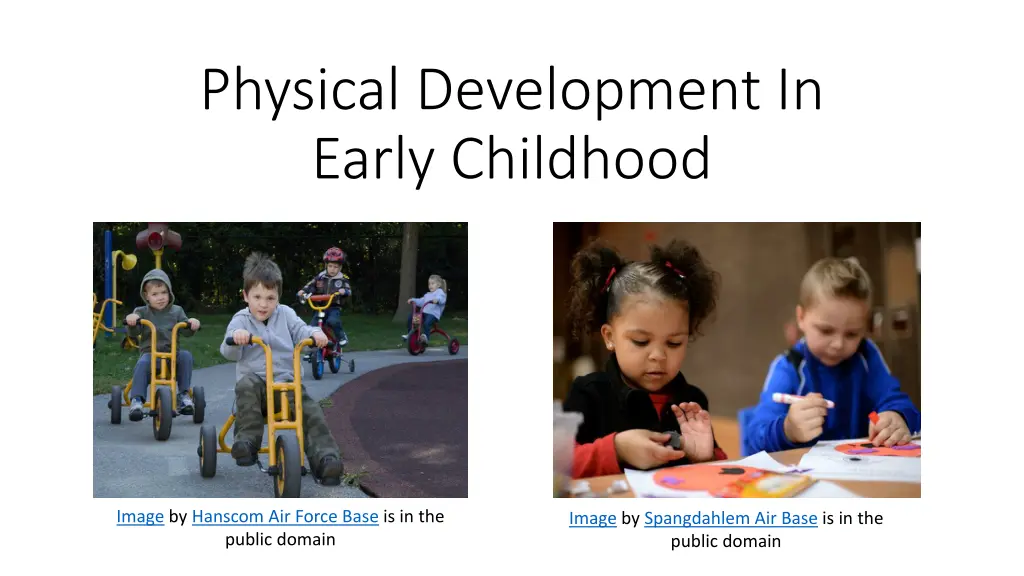 Physical Development In Early Childhood

Image by Hanscom Air Force Base is in the public domain

Image by Spangdahlem Air Base is in the public domain